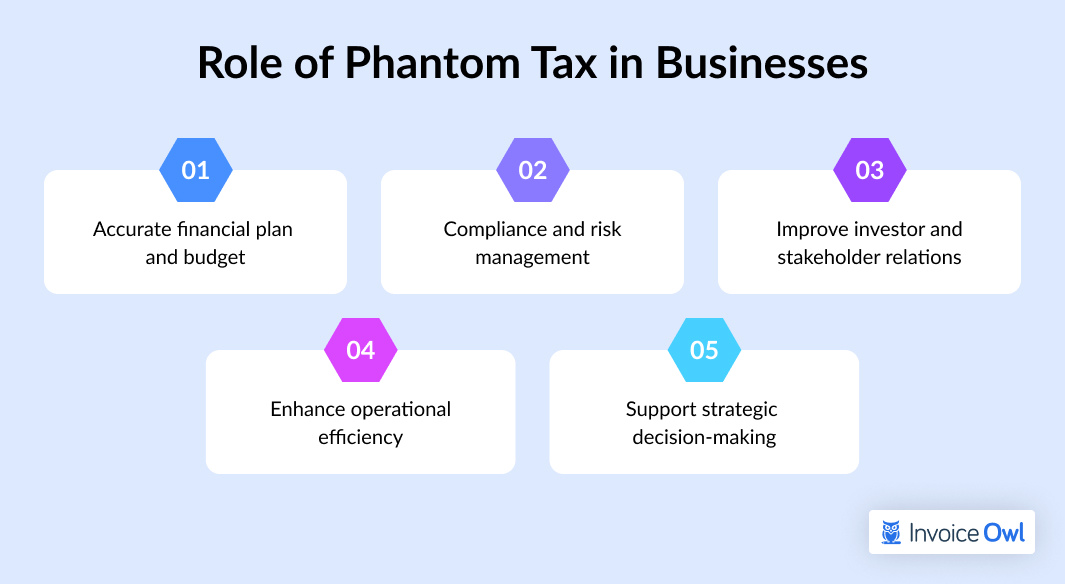 Role of Phantom Tax in Businesses

01
Accurate financial plan and budget

02
Compliance and risk management

03
Improve investor and stakeholder relations

04
Enhance operational efficiency

05
Support strategic decision-making

Invoice Owl